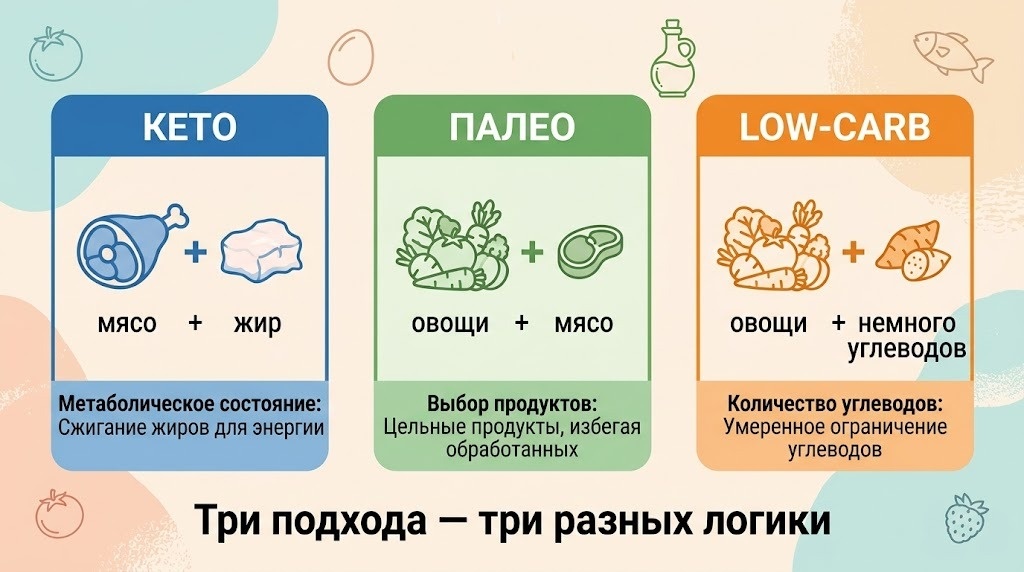 КЕТО

мясо + жир

Метаболическое состояние:
Сжигание жиров для энергии

ПАЛЕО

овощи + мясо

Выбор продуктов:
Цельные продукты, избегая обработанных

LOW-CARB

овощи + немного углеводов

Количество углеводов:
Умеренное ограничение углеводов

Три подхода — три разных логики